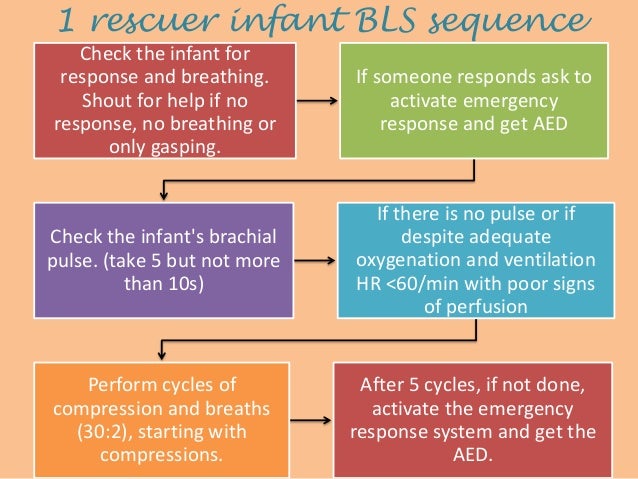 1 rescuer infant BLS sequence

Check the infant for response and breathing. Shout for help if no response, no breathing or only gasping.

If someone responds ask to activate emergency response and get AED

Check the infant's brachial pulse. (take 5 but not more than 10s)

If there is no pulse or if despite adequate oxygenation and ventilation HR <60/min with poor signs of perfusion

Perform cycles of compression and breaths (30:2), starting with compressions.

After 5 cycles, if not done, activate the emergency response system and get the AED.